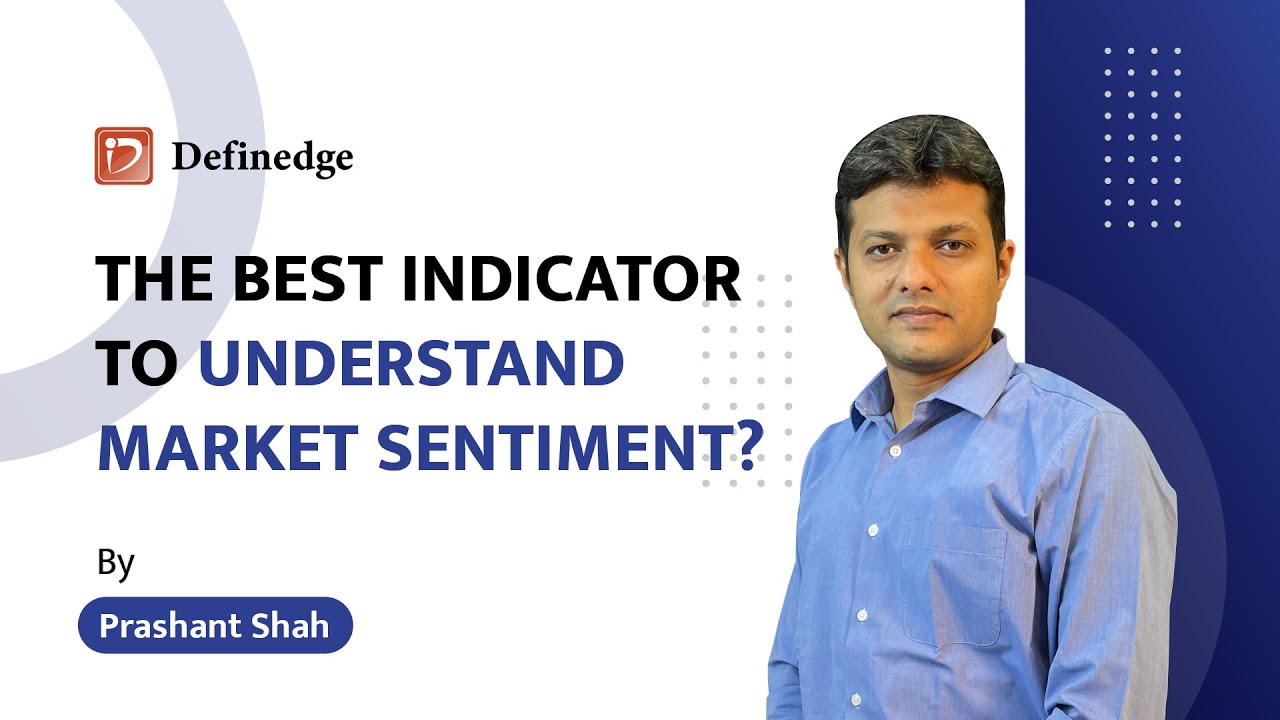 Definedge

THE BEST INDICATOR TO UNDERSTAND MARKET SENTIMENT?

By

Prashant Shah